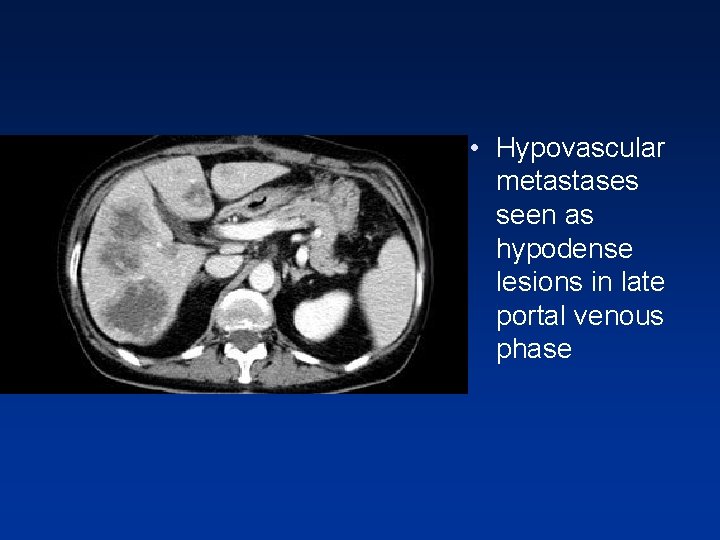 • Hypovascular metastases seen as hypodense lesions in late portal venous phase